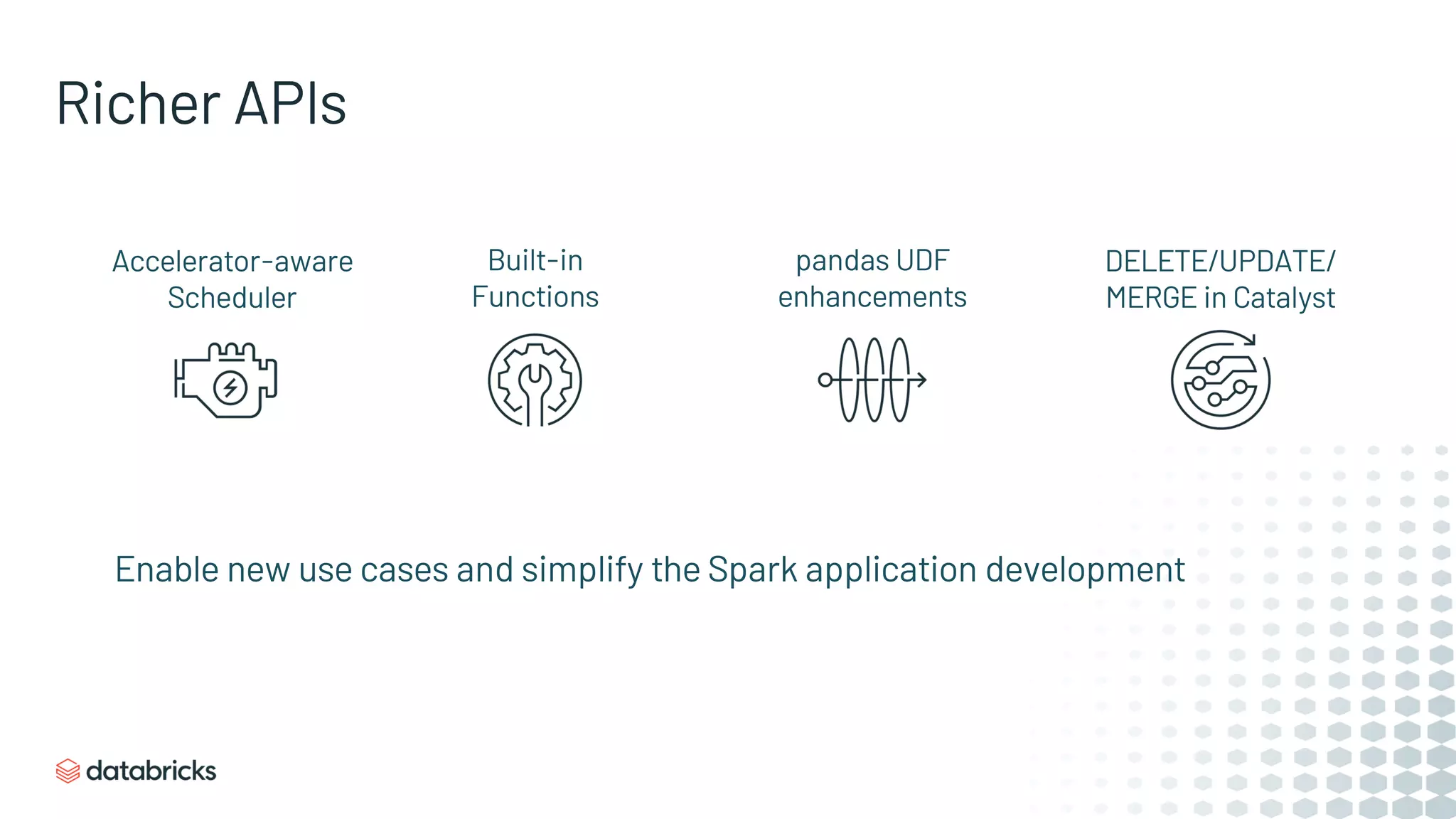 Richer APIs

Accelerator-aware Scheduler

Built-in Functions

pandas UDF enhancements

DELETE/UPDATE/ MERGE in Catalyst

Enable new use cases and simplify the Spark application development

databricks